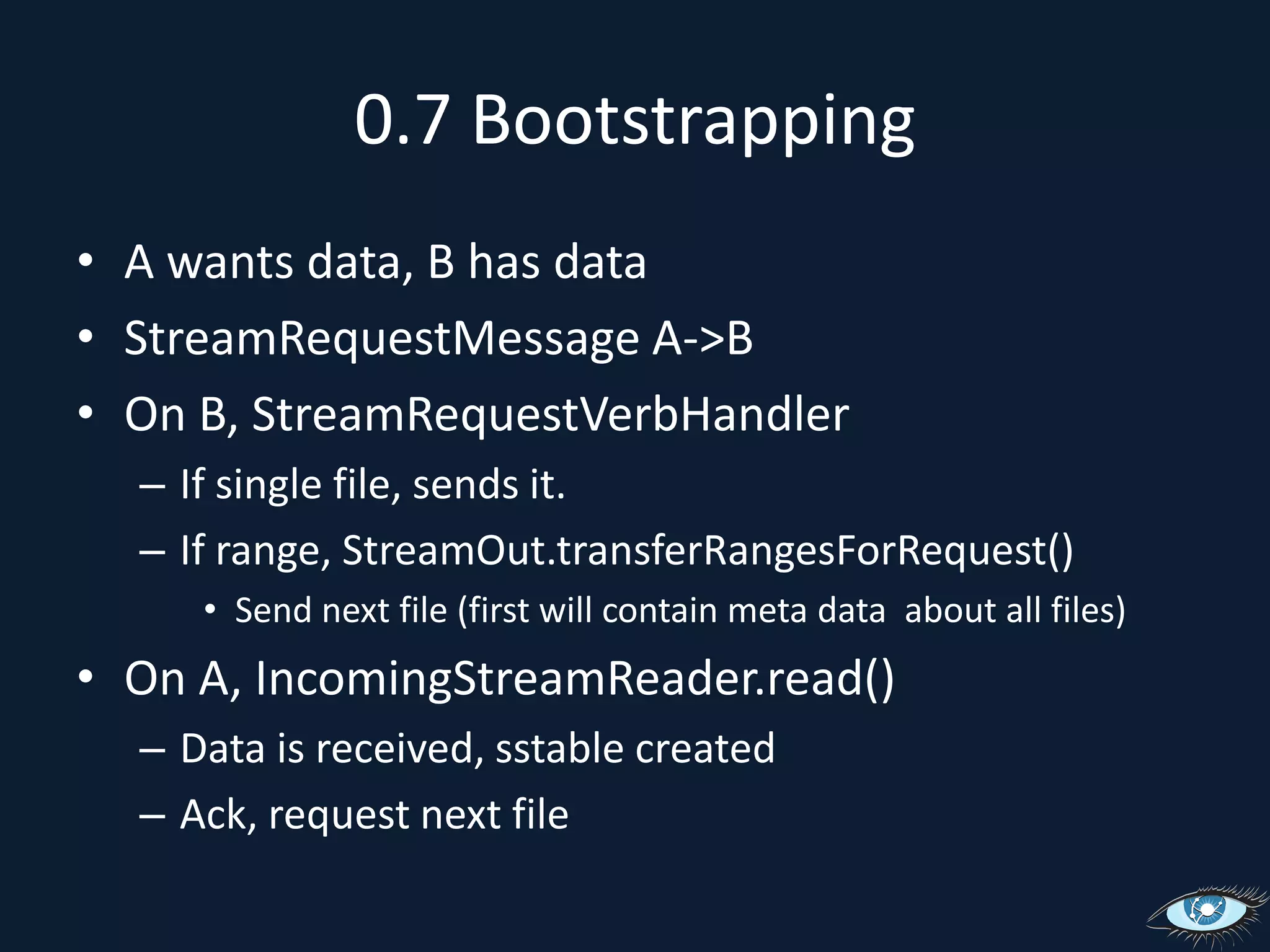 0.7 Bootstrapping

• A wants data, B has data
• StreamRequestMessage A->B
• On B, StreamRequestVerbHandler
– If single file, sends it.
– If range, StreamOut.transferRangesForRequest()
• Send next file (first will contain meta data about all files)
• On A, IncomingStreamReader.read()
– Data is received, sstable created
– Ack, request next file